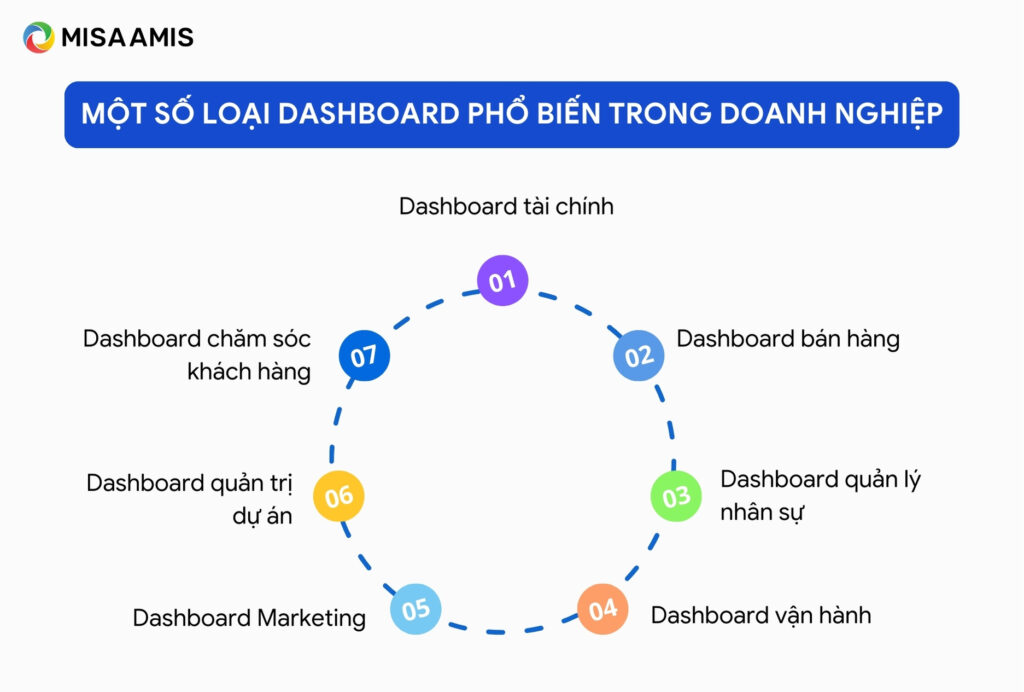 MISA AMIS

MỘT SỐ LOẠI DASHBOARD PHỔ BIẾN TRONG DOANH NGHIỆP

Dashboard tài chính
01

02
Dashboard bán hàng

03
Dashboard quản lý nhân sự

04
Dashboard vận hành

05
Dashboard Marketing

06
Dashboard quản trị dự án

07
Dashboard chăm sóc khách hàng